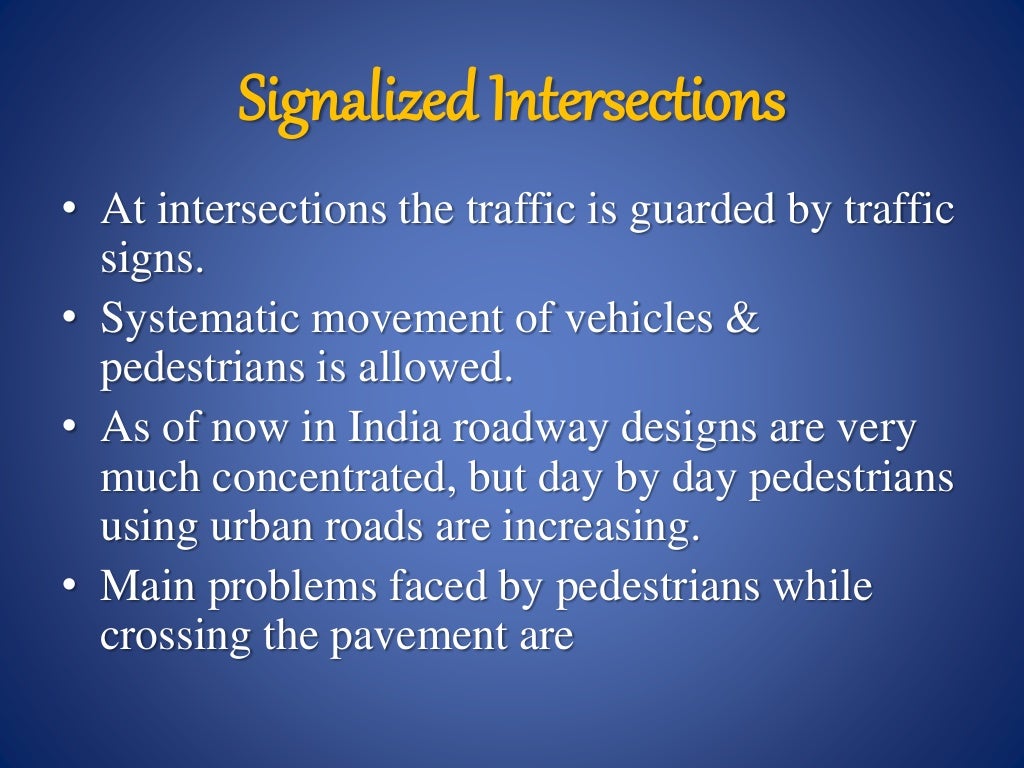 Signalized Intersections

• At intersections the traffic is guarded by traffic signs.
• Systematic movement of vehicles & pedestrians is allowed.
• As of now in India roadway designs are very much concentrated, but day by day pedestrians using urban roads are increasing.
• Main problems faced by pedestrians while crossing the pavement are